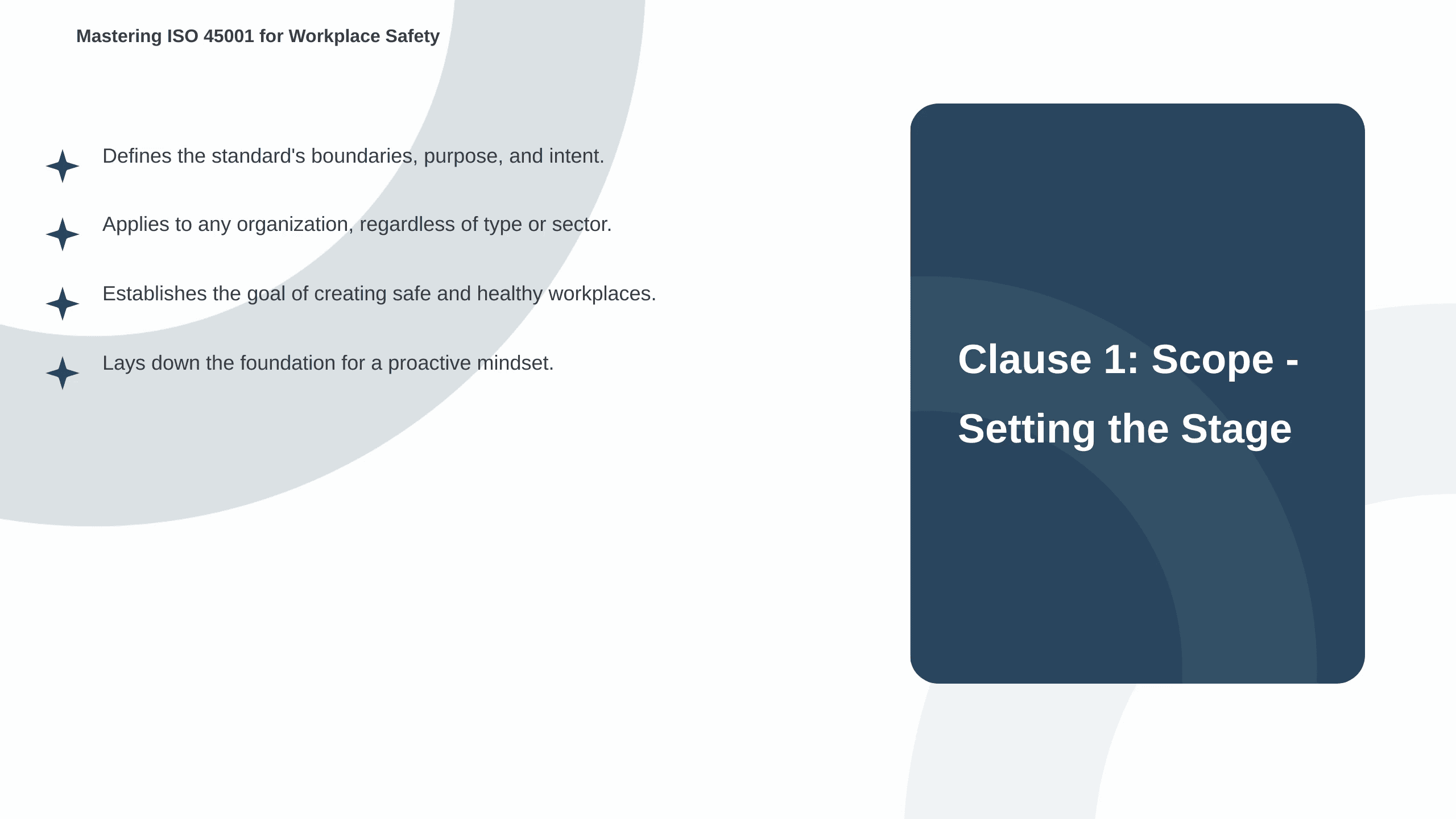 Mastering ISO 45001 for Workplace Safety

Defines the standard's boundaries, purpose, and intent.

Applies to any organization, regardless of type or sector.

Establishes the goal of creating safe and healthy workplaces.

Lays down the foundation for a proactive mindset.

Clause 1: Scope - Setting the Stage